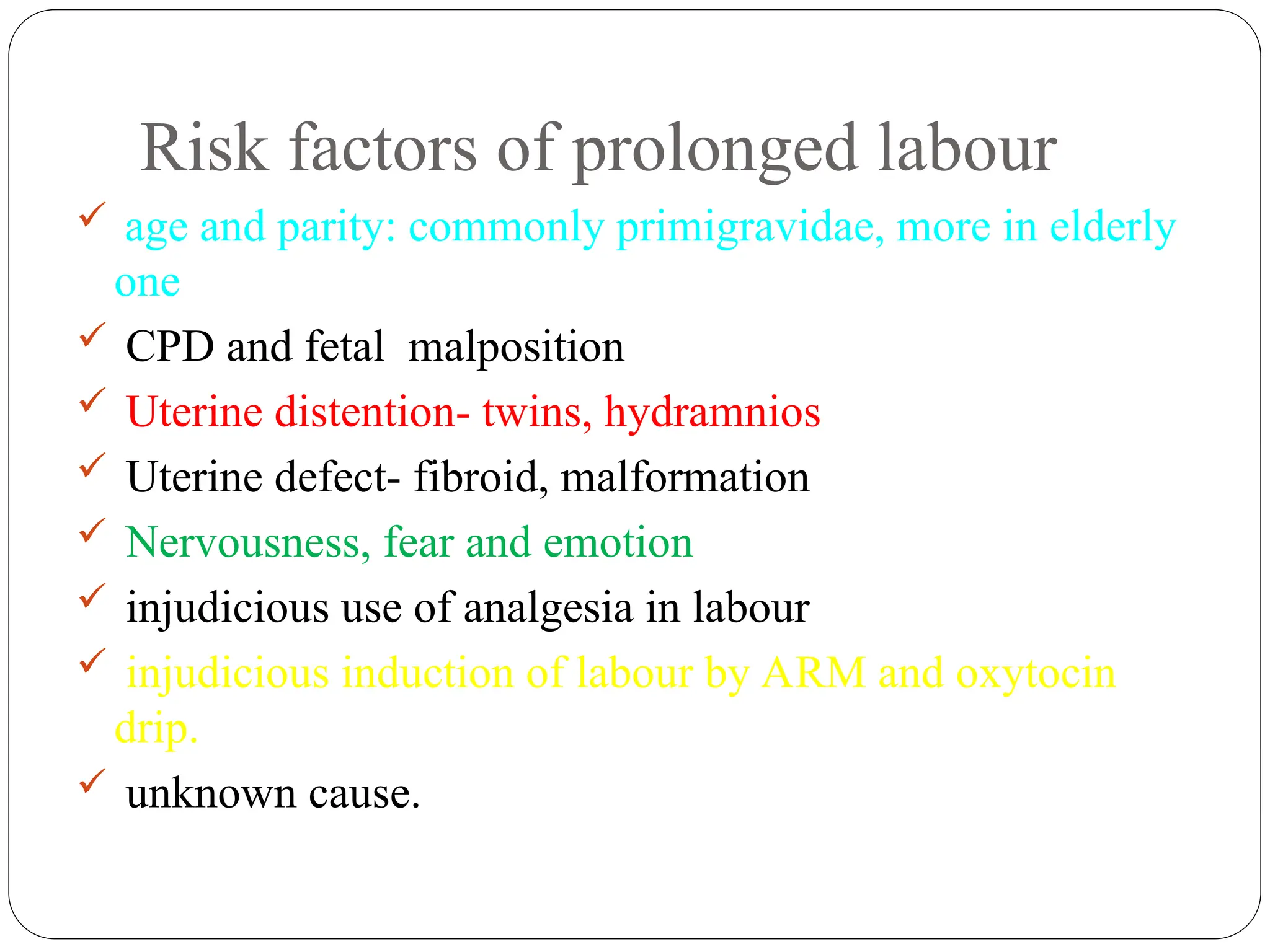 Risk factors of prolonged labour

✓ age and parity: commonly primigravidae, more in elderly one
✓ CPD and fetal malposition
✓ Uterine distention- twins, hydramnios
✓ Uterine defect- fibroid, malformation
✓ Nervousness, fear and emotion
✓ injudicious use of analgesia in labour
✓ injudicious induction of labour by ARM and oxytocin drip.
✓ unknown cause.